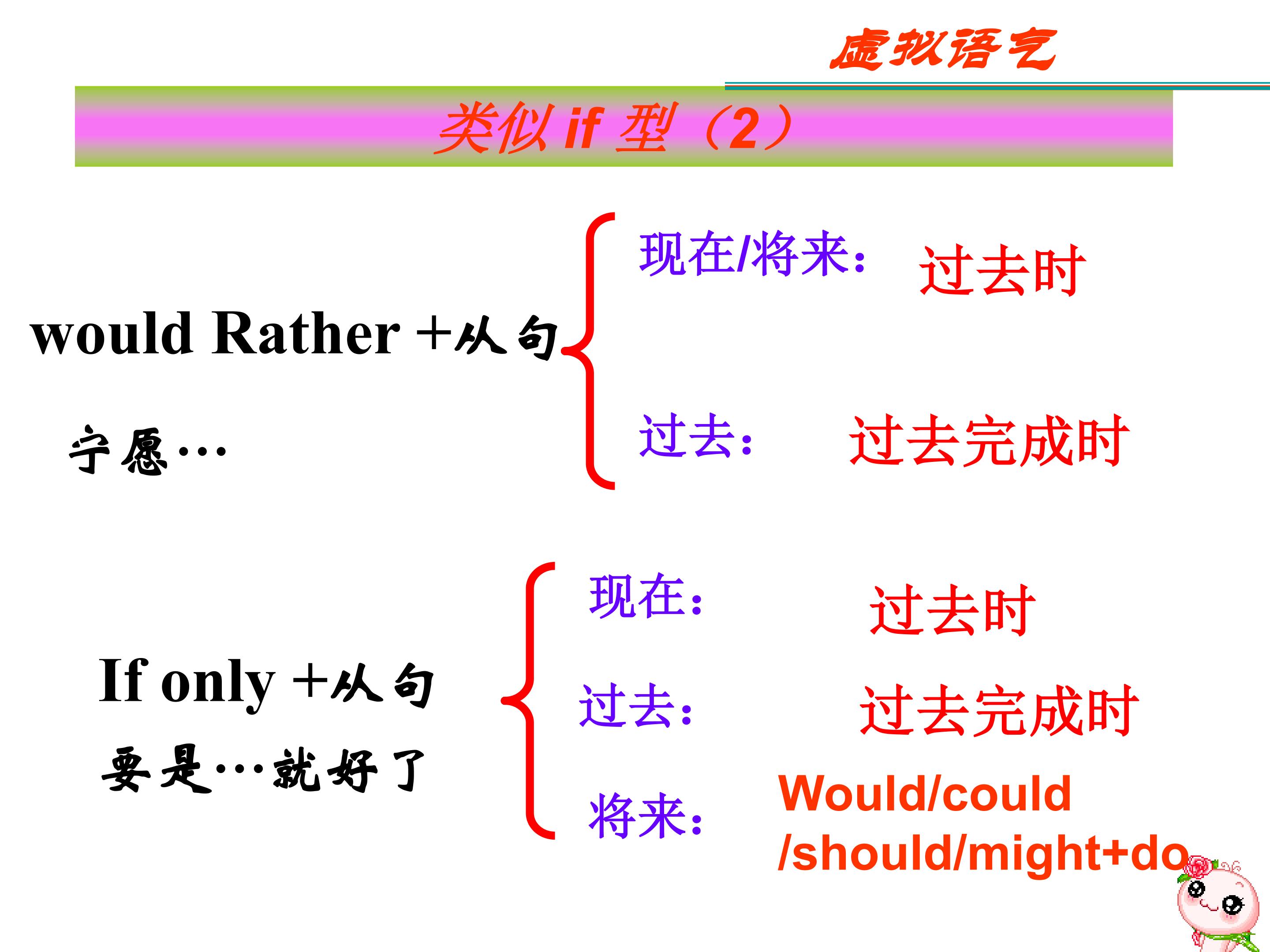 虚拟语气

类似 if 型（2）

would Rather +从句

宁愿…

现在/将来： 过去时

过去： 过去完成时

If only +从句

要是…就好了

现在： 过去时

过去： 过去完成时

将来： Would/could /should/might+do